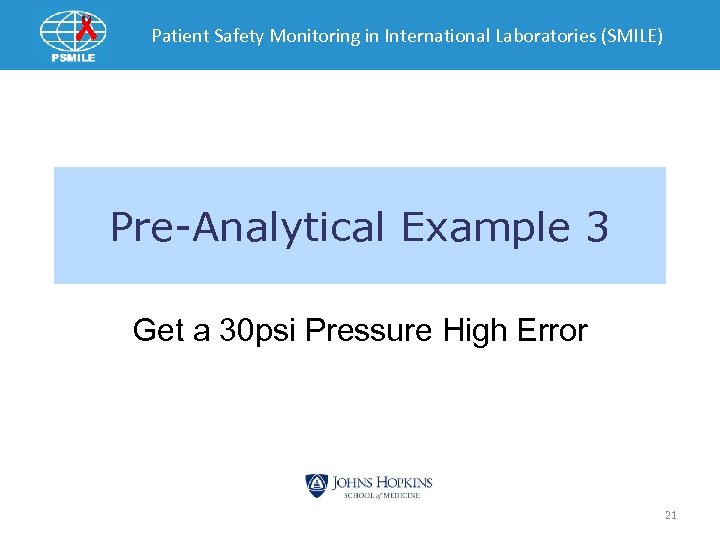 PSMILE

Patient Safety Monitoring in International Laboratories (SMILE)

Pre-Analytical Example 3

Get a 30psi Pressure High Error

JOHNS HOPKINS
SCHOOL of MEDICINE

21